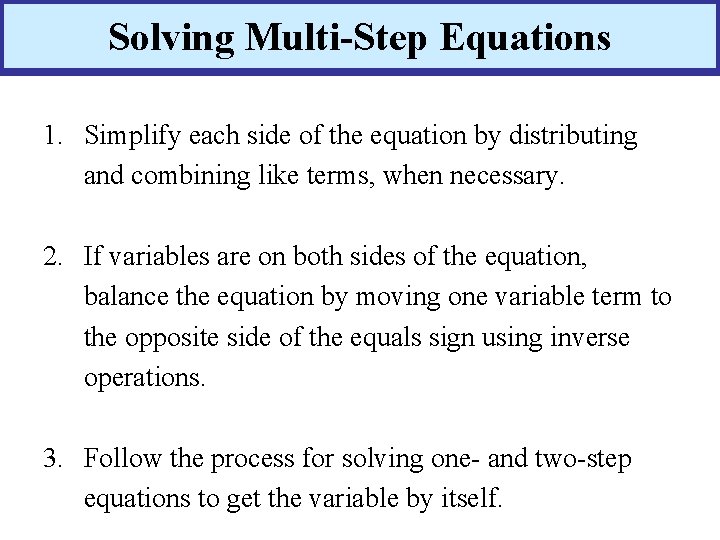 Solving Multi-Step Equations

1. Simplify each side of the equation by distributing and combining like terms, when necessary.

2. If variables are on both sides of the equation, balance the equation by moving one variable term to the opposite side of the equals sign using inverse operations.

3. Follow the process for solving one- and two-step equations to get the variable by itself.